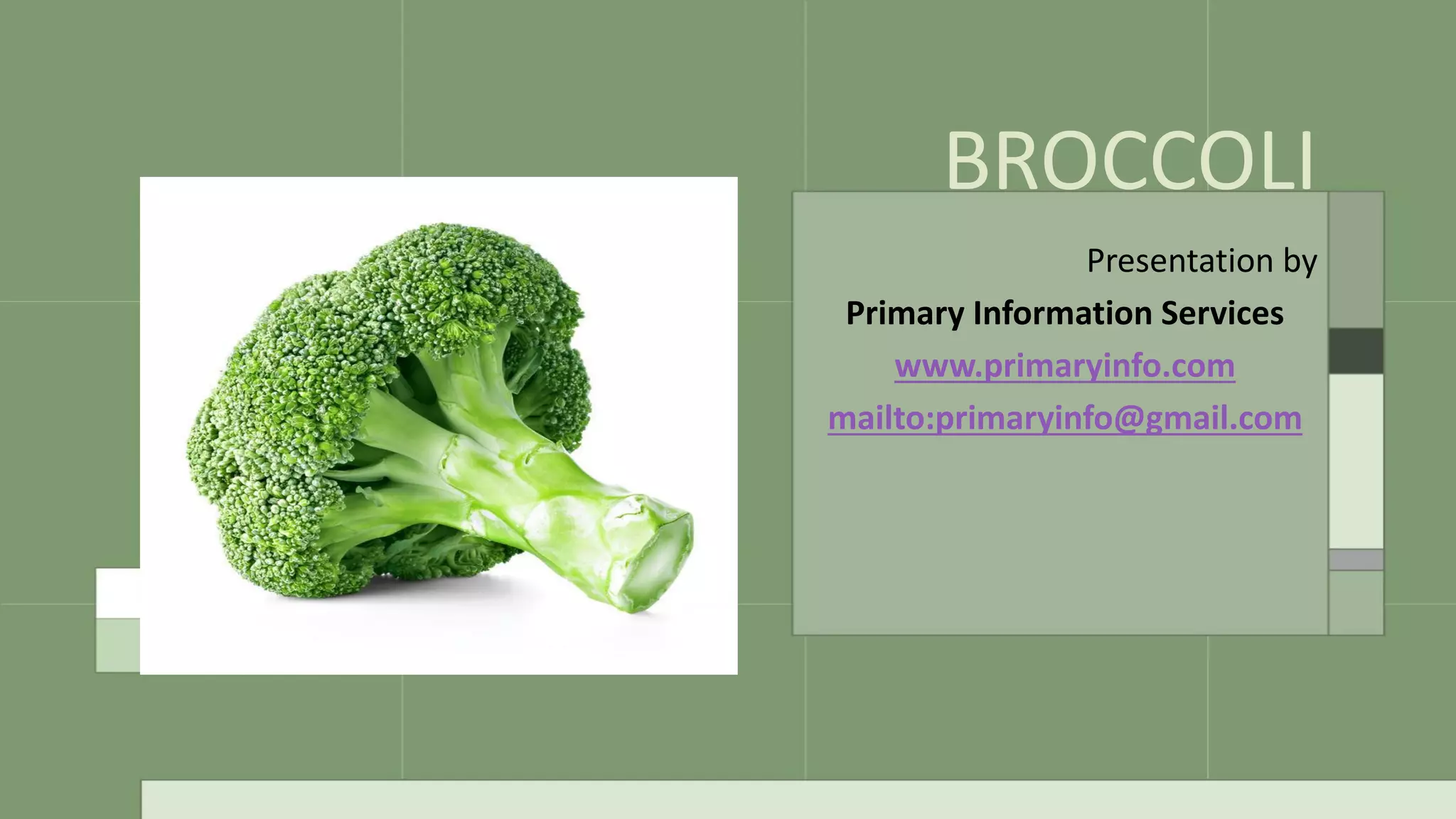 BROCCOLI

Presentation by

Primary Information Services

www.primaryinfo.com

mailto:primaryinfo@gmail.com